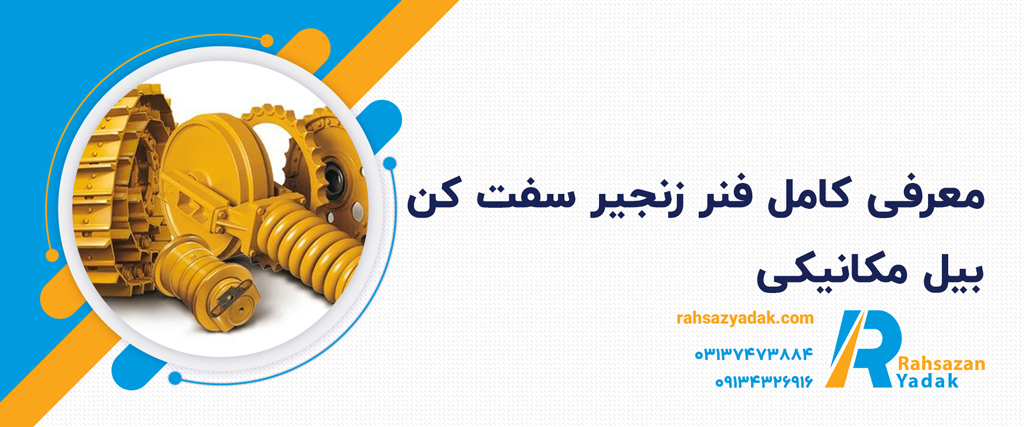 معرفی کامل فنر زنجیر سفت کن بیل مکانیکی

rahsazyadak.com

۰۳۱۳۷۴۷۳۸۸۴

۰۹۱۳۴۳۲۶۹۱۶

Rahsazan
Yadak